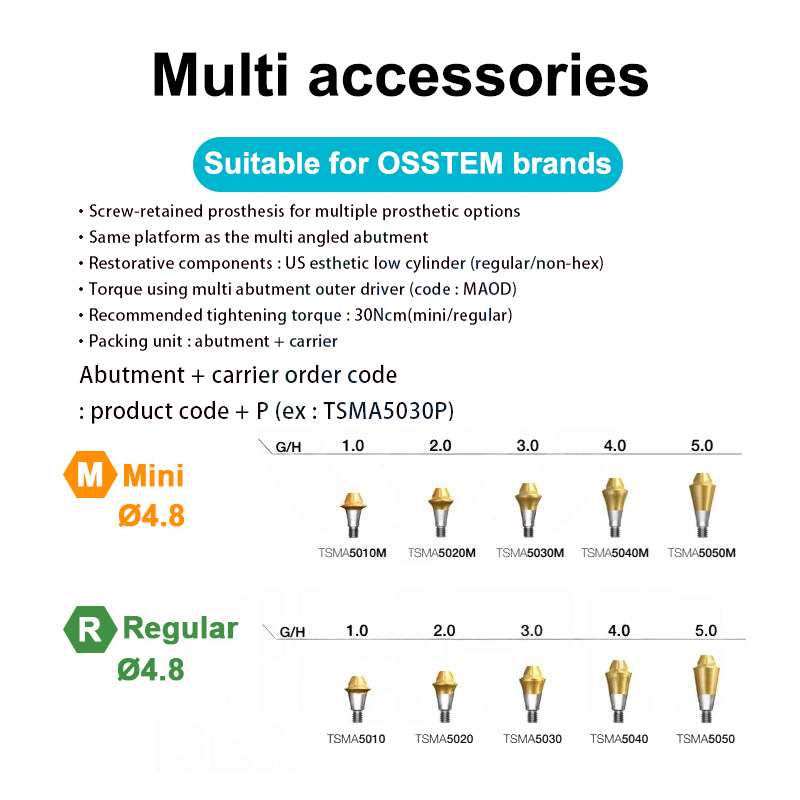 Multi accessories

Suitable for OSSTEM brands

• Screw-retained prosthesis for multiple prosthetic options
• Same platform as the multi angled abutment
• Restorative components : US esthetic low cylinder (regular/non-hex)
• Torque using multi abutment outer driver (code : MAOD)
• Recommended tightening torque : 30Ncm(mini/regular)
• Packing unit : abutment + carrier

Abutment + carrier order code
: product code + P (ex : TSMA5030P)

M Mini
Ø4.8

| G/H | 1.0 | 2.0 | 3.0 | 4.0 | 5.0 |
|---|---|---|---|---|---|
| | TSMA5010M | TSMA5020M | TSMA5030M | TSMA5040M | TSMA5050M |

R Regular
Ø4.8

| G/H | 1.0 | 2.0 | 3.0 | 4.0 | 5.0 |
|---|---|---|---|---|---|
| | TSMA5010 | TSMA5020 | TSMA5030 | TSMA5040 | TSMA5050 |